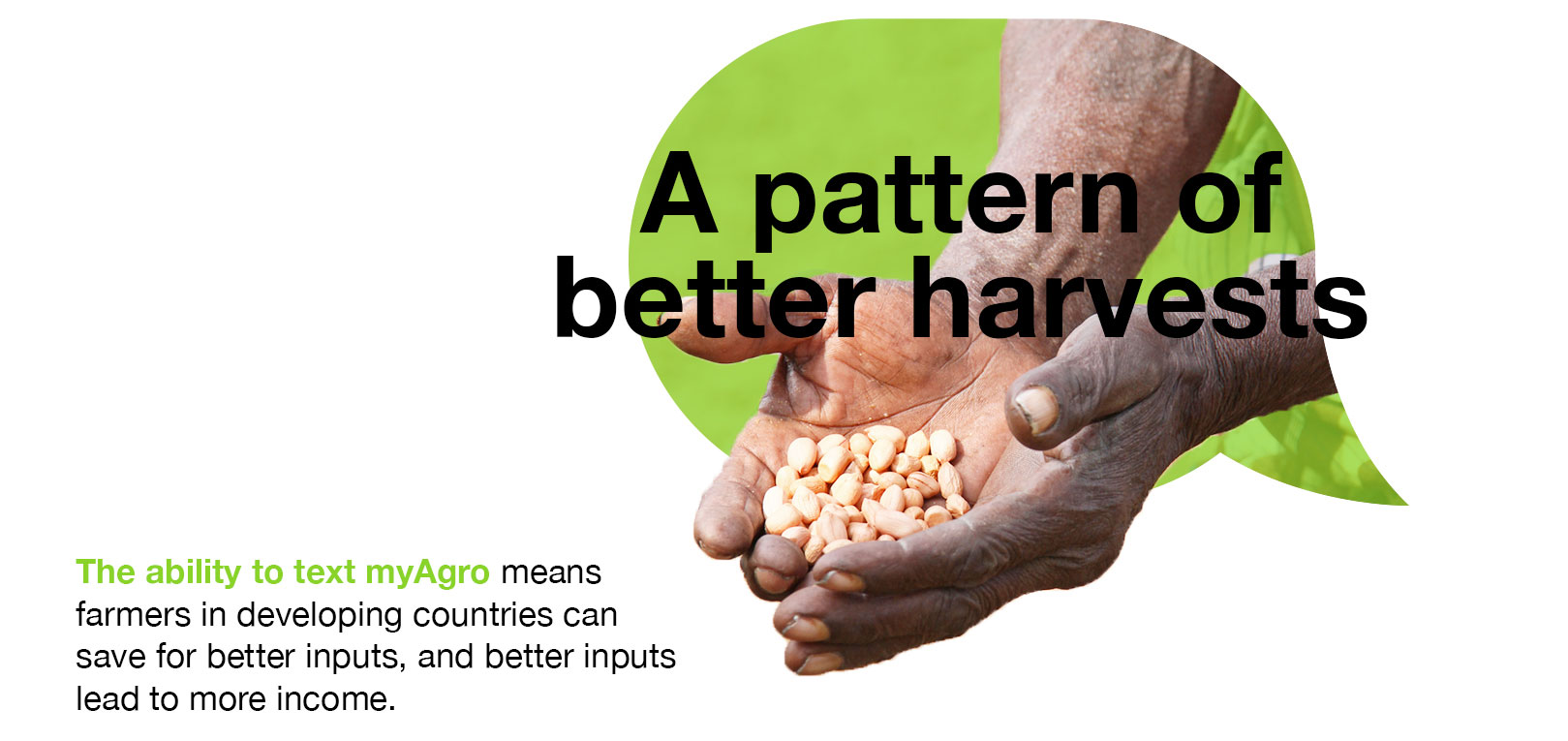 A pattern of better harvests

The ability to text myAgro means farmers in developing countries can save for better inputs, and better inputs lead to more income.